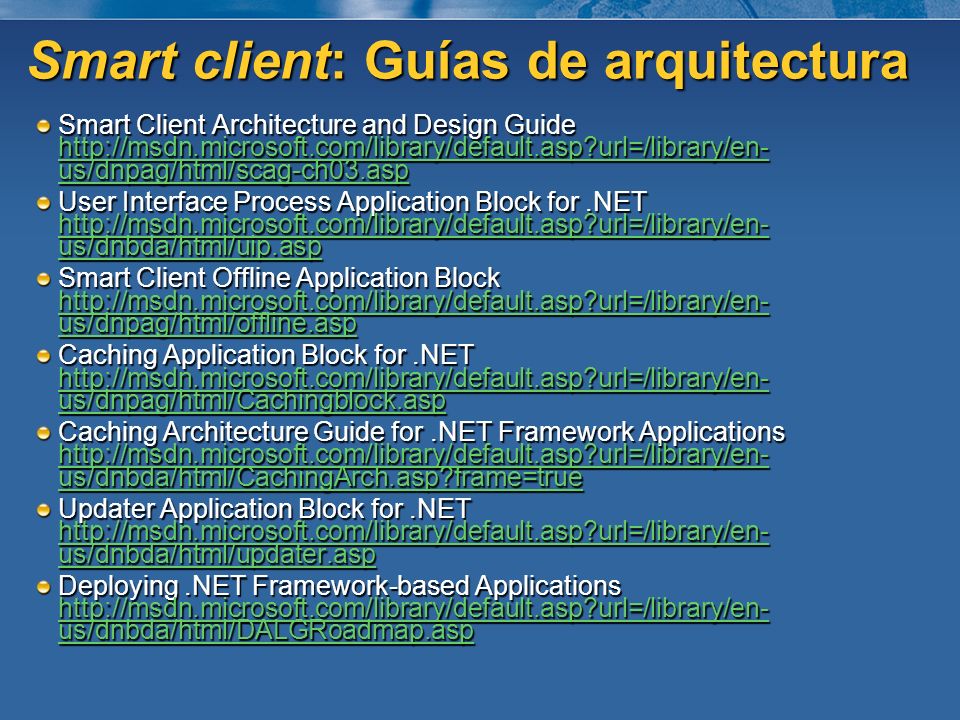 Smart client: Guías de arquitectura

Smart Client Architecture and Design Guide http://msdn.microsoft.com/library/default.asp?url=/library/en-us/dnpag/html/scag-ch03.asp

User Interface Process Application Block for .NET http://msdn.microsoft.com/library/default.asp?url=/library/en-us/dnbda/html/uip.asp

Smart Client Offline Application Block http://msdn.microsoft.com/library/default.asp?url=/library/en-us/dnpag/html/offline.asp

Caching Application Block for .NET http://msdn.microsoft.com/library/default.asp?url=/library/en-us/dnpag/html/Cachingblock.asp

Caching Architecture Guide for .NET Framework Applications http://msdn.microsoft.com/library/default.asp?url=/library/en-us/dnbda/html/CachingArch.asp?frame=true

Updater Application Block for .NET http://msdn.microsoft.com/library/default.asp?url=/library/en-us/dnbda/html/updater.asp

Deploying .NET Framework-based Applications http://msdn.microsoft.com/library/default.asp?url=/library/en-us/dnbda/html/DALGRoadmap.asp